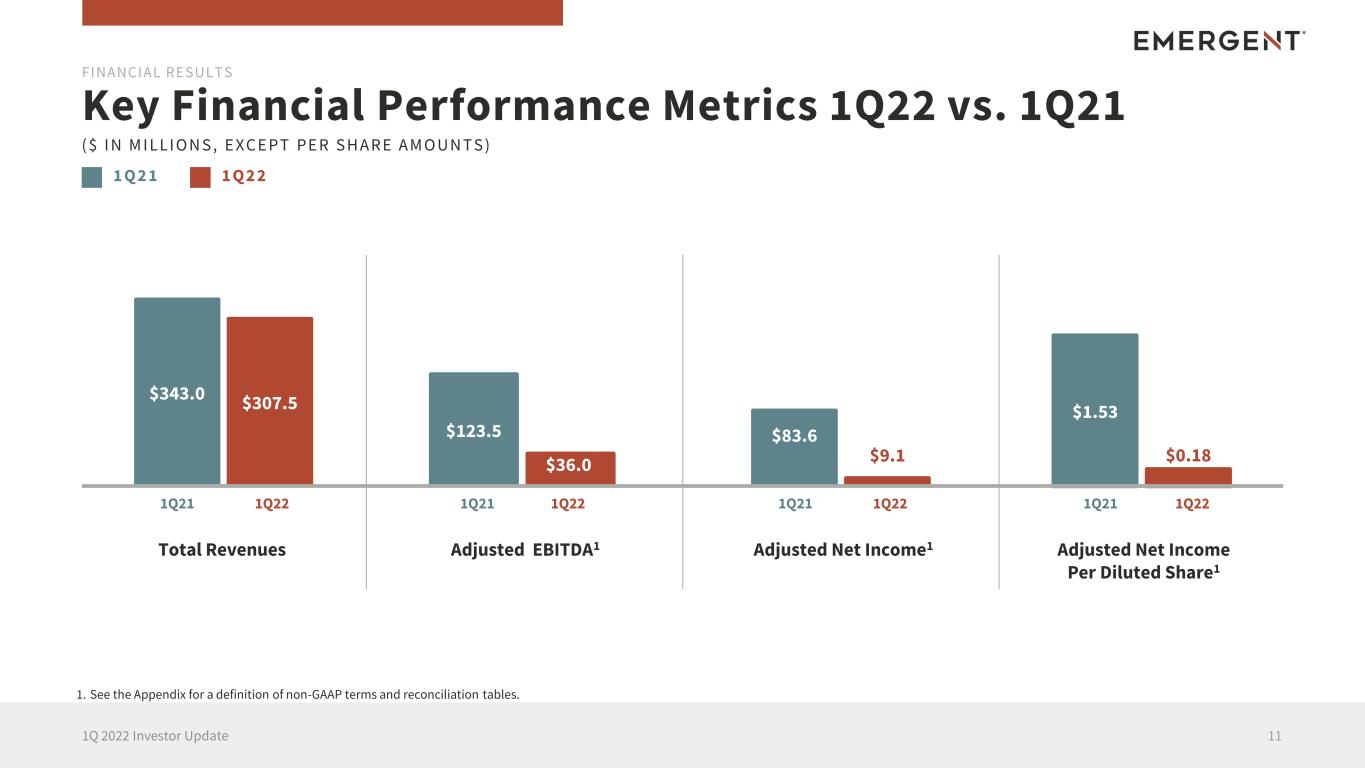 EMERGENT

FINANCIAL RESULTS

Key Financial Performance Metrics 1Q22 vs. 1Q21

($ IN MILLIONS, EXCEPT PER SHARE AMOUNTS)

1Q21 1Q22

$343.0 $307.5
1Q21 1Q22
Total Revenues

$123.5 $36.0
1Q21 1Q22
Adjusted EBITDA$^1$

$83.6 $9.1
1Q21 1Q22
Adjusted Net Income$^1$

$1.53 $0.18
1Q21 1Q22
Adjusted Net Income Per Diluted Share$^1$

1. See the Appendix for a definition of non-GAAP terms and reconciliation tables.

1Q 2022 Investor Update

11